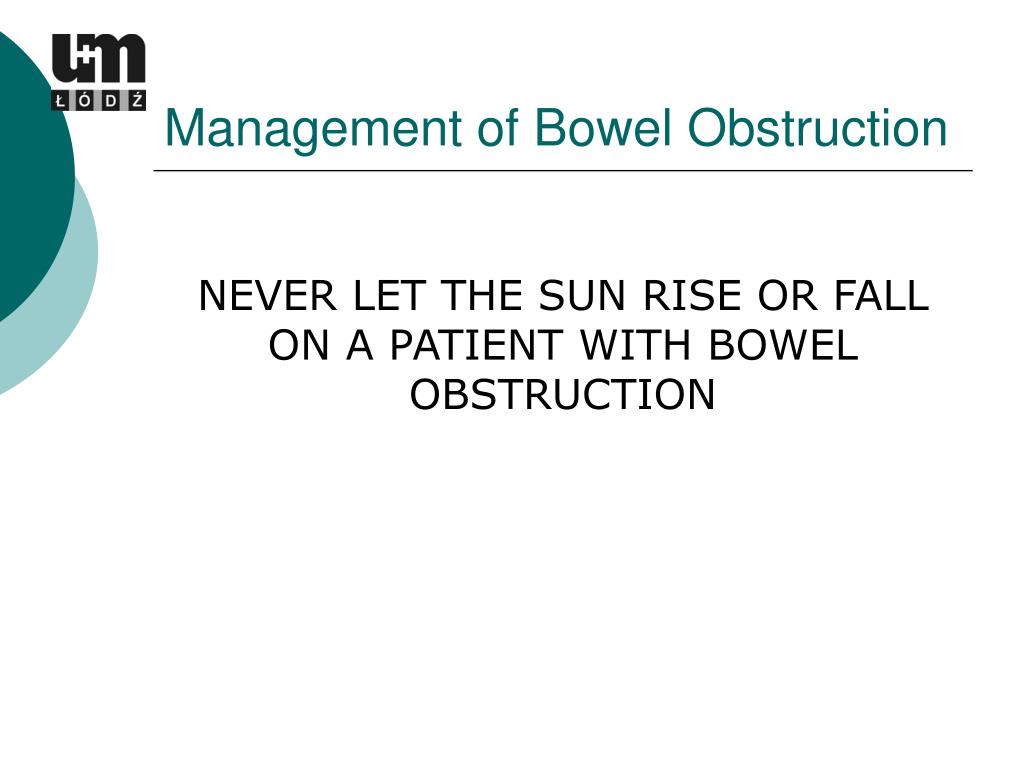 UM
ŁÓDŹ

Management of Bowel Obstruction

NEVER LET THE SUN RISE OR FALL ON A PATIENT WITH BOWEL OBSTRUCTION